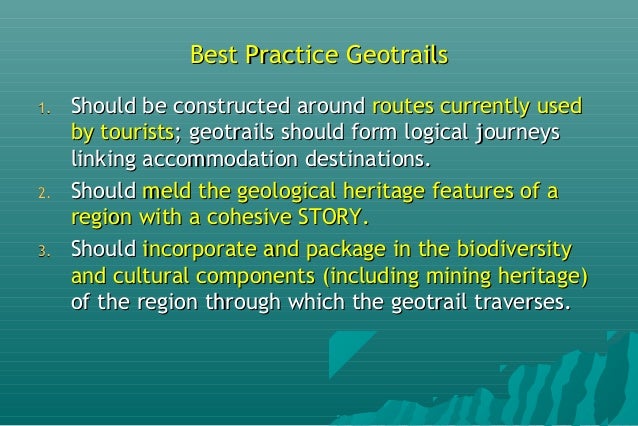 Best Practice Geotrails

1. Should be constructed around routes currently used by tourists; geotrails should form logical journeys linking accommodation destinations.
2. Should meld the geological heritage features of a region with a cohesive STORY.
3. Should incorporate and package in the biodiversity and cultural components (including mining heritage) of the region through which the geotrail traverses.